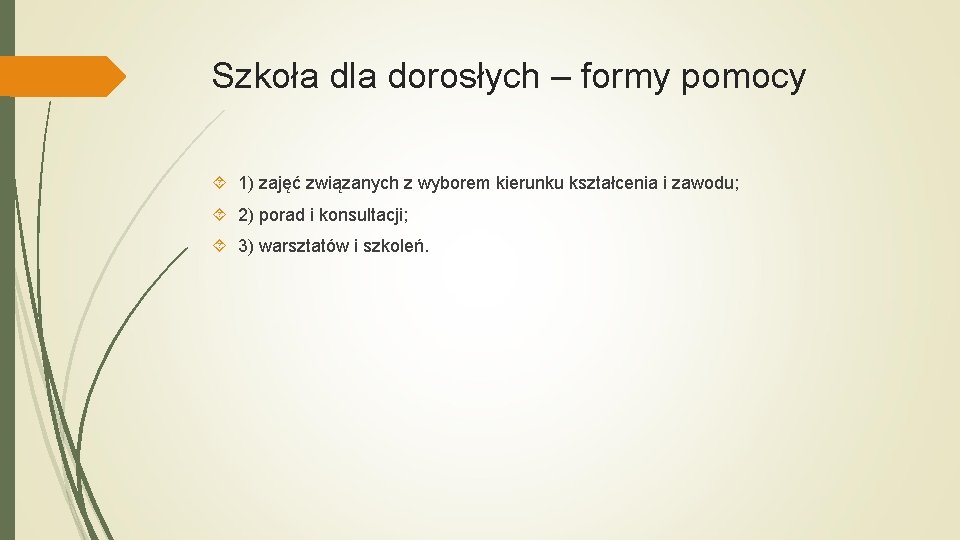 Szkoła dla dorosłych – formy pomocy

1) zajęć związanych z wyborem kierunku kształcenia i zawodu;

2) porad i konsultacji;

3) warsztatów i szkoleń.